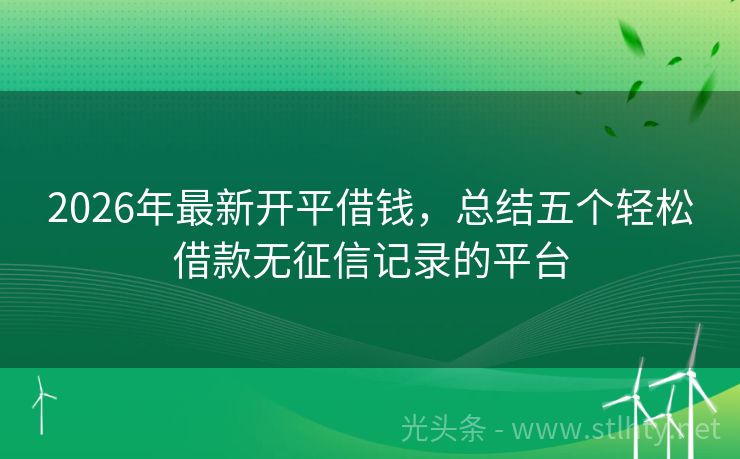 2026年最新开平借钱，总结五个轻松借款无征信记录的平台

光头条 - www.stlhty.net